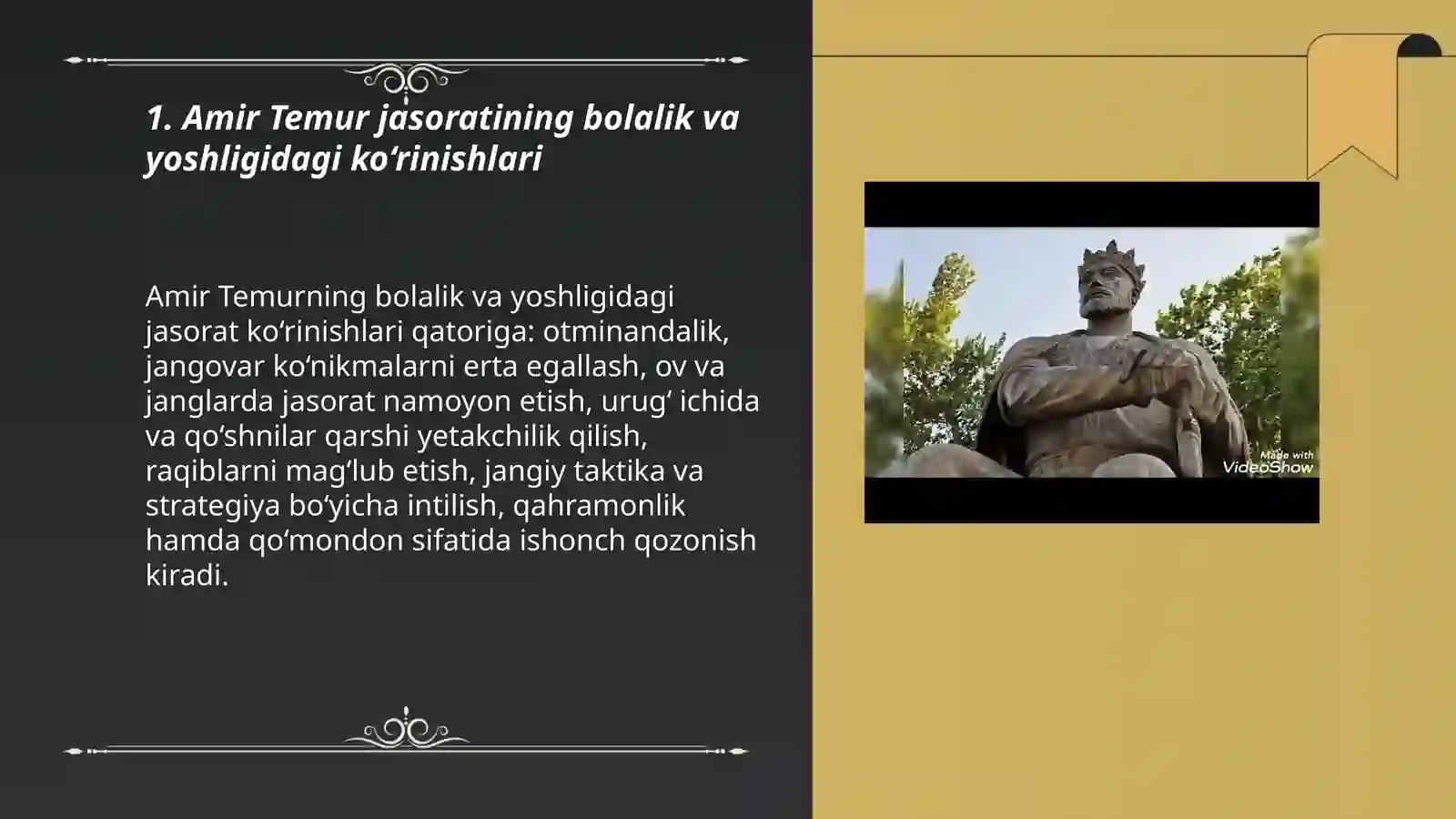 1. Amir Temur jasoratining bolalik va yoshligidagi ko‘rinishlari

Amir Temurning bolalik va yoshligidagi jasorat ko‘rinishlari qatoriga: otminandalik, jangovar ko‘nikmalarni erta egallash, ov va janglarda jasorat namoyon etish, urug‘ ichida va qo‘shnilar qarshi yetakchilik qilish, raqiblarni mag‘lub etish, jangiy taktika va strategiya bo‘yicha intilish, qahramonlik hamda qo‘mondon sifatida ishonch qozonish kiradi.

Made with
VideoShow